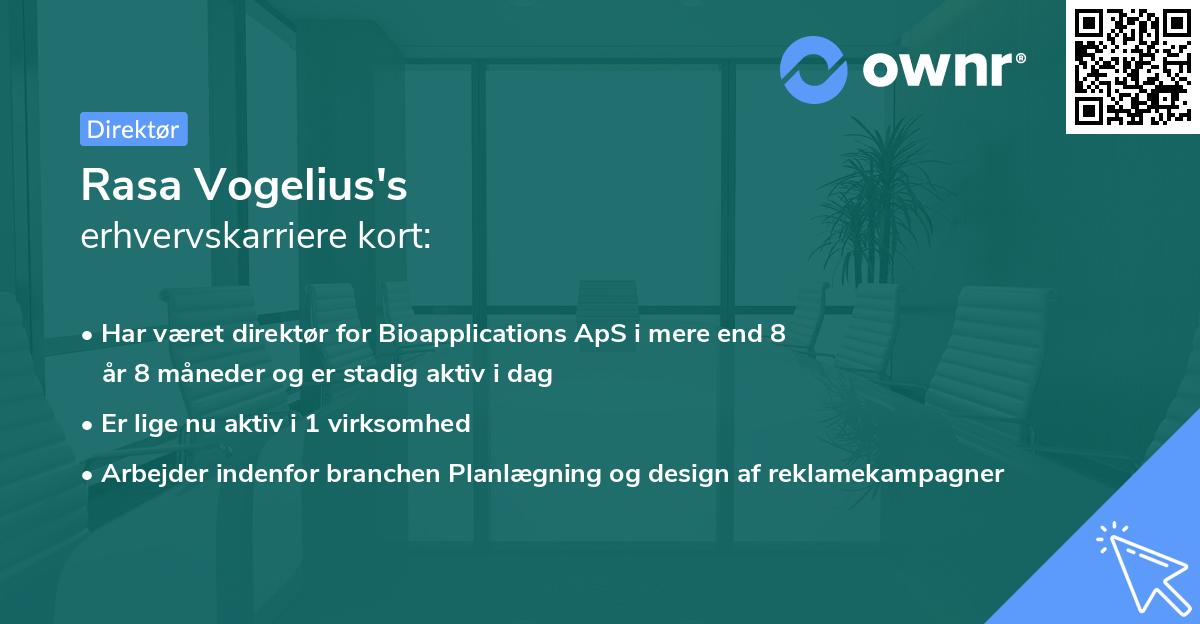 ownr®

Direktør

Rasa Vogelius's
erhvervskarriere kort:

• Har været direktør for Bioapplications ApS i mere end 8 år 8 måneder og er stadig aktiv i dag
• Er lige nu aktiv i 1 virksomhed
• Arbejder indenfor branchen Planlægning og design af reklamekampagner